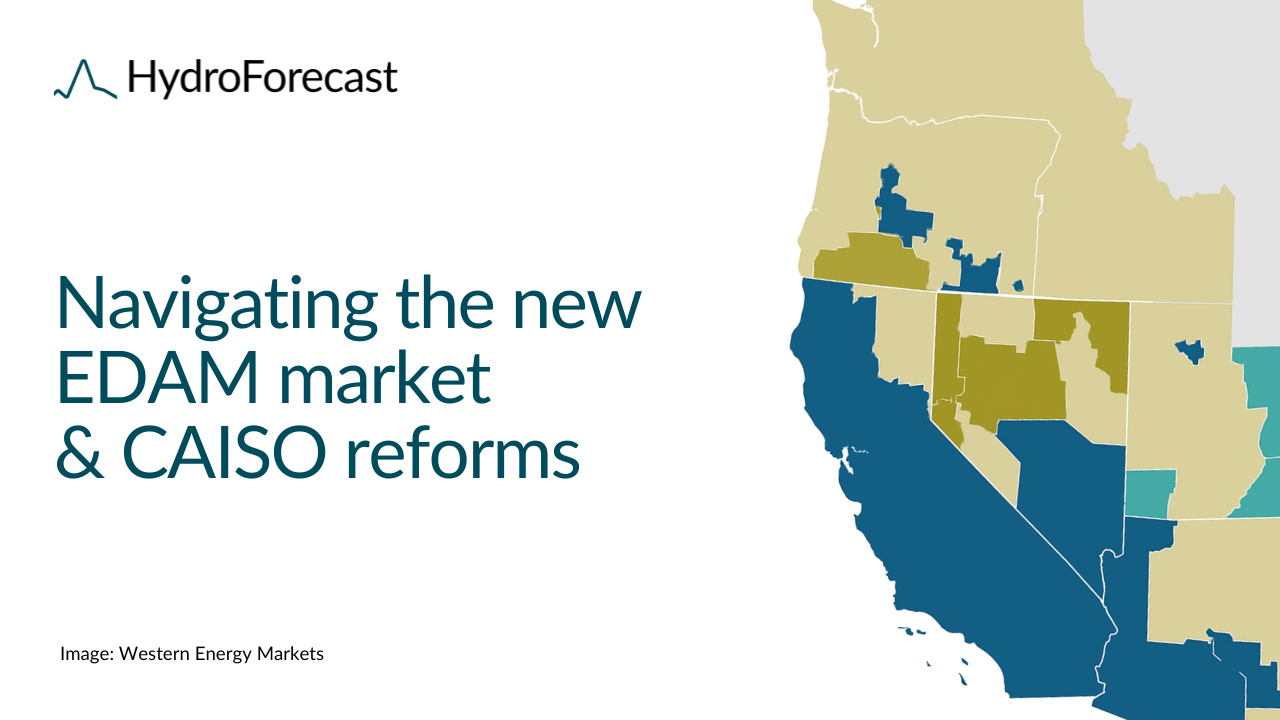 HydroForecast

Navigating the new EDAM market & CAISO reforms

Image: Western Energy Markets